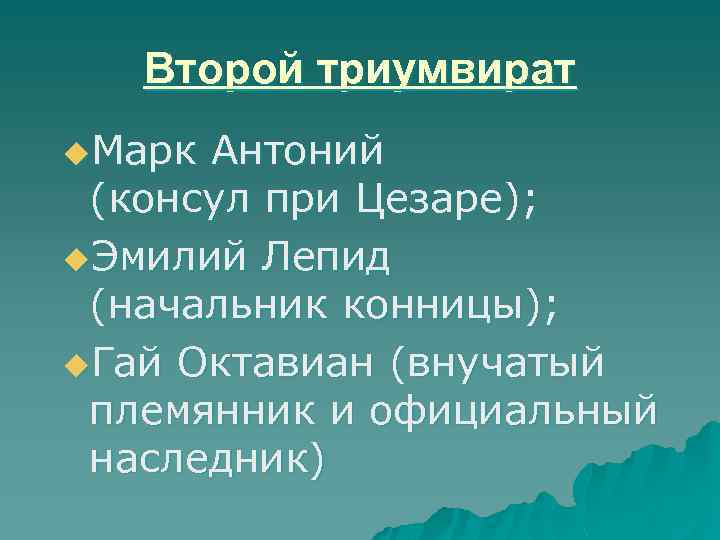 Второй триумвират

Марк Антоний (консул при Цезаре);

Эмилий Лепид (начальник конницы);

Гай Октавиан (внучатый племянник и официальный наследник)